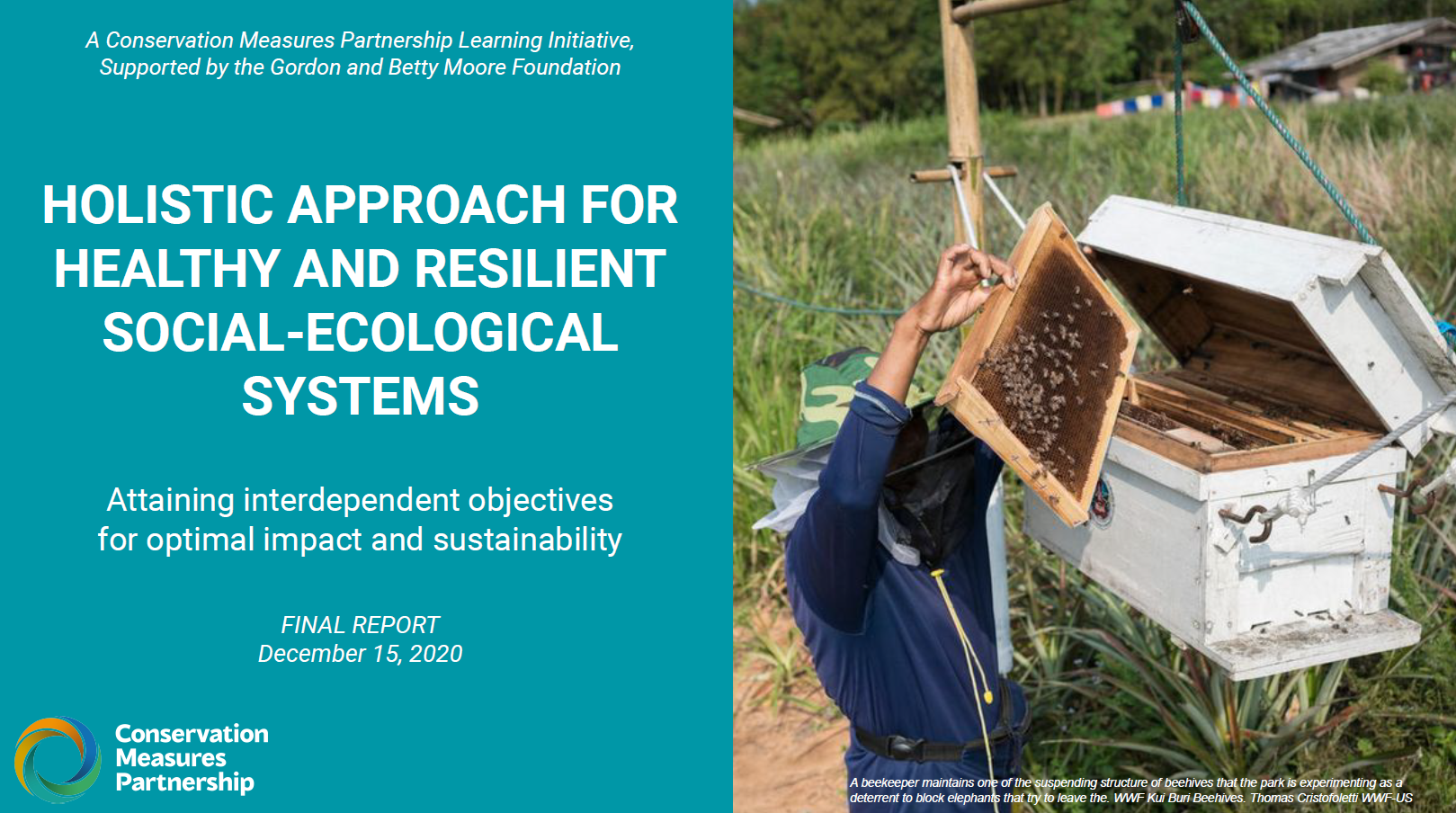 A Conservation Measures Partnership Learning Initiative, Supported by the Gordon and Betty Moore Foundation

HOLISTIC APPROACH FOR HEALTHY AND RESILIENT SOCIAL-ECOLOGICAL SYSTEMS

Attaining interdependent objectives for optimal impact and sustainability

FINAL REPORT
December 15, 2020

Conservation Measures Partnership

A beekeeper maintains one of the suspending structure of beehives that the park is experimenting as a deterrent to block elephants that try to leave the. WWF Kui Buri Beehives. Thomas Cristofoletti WWF-US